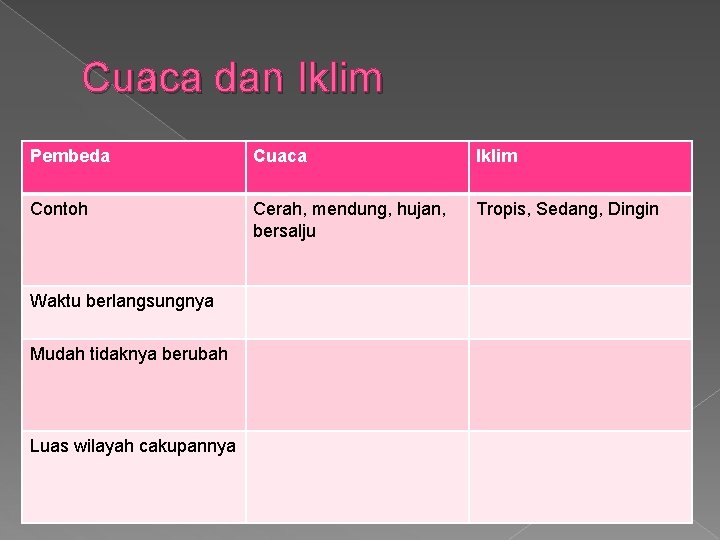 Cuaca dan Iklim

| Pembeda | Cuaca | Iklim |
|---|---|---|
| Contoh | Cerah, mendung, hujan, bersalju | Tropis, Sedang, Dingin |
| Waktu berlangsungnya | | |
| Mudah tidaknya berubah | | |
| Luas wilayah cakupannya | | |